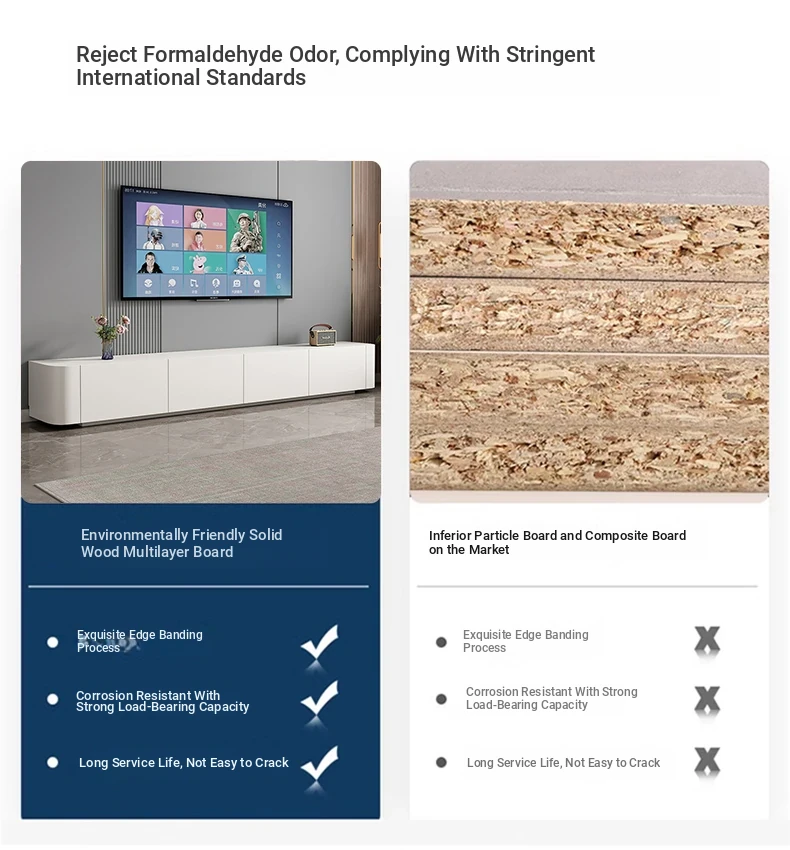 Reject Formaldehyde Odor, Complying With Stringent International Standards

Environmentally Friendly Solid Wood Multilayer Board

Exquisite Edge Banding Process

Corrosion Resistant With Strong Load-Bearing Capacity

Long Service Life, Not Easy to Crack

Inferior Particle Board and Composite Board on the Market

Exquisite Edge Banding Process

Corrosion Resistant With Strong Load-Bearing Capacity

Long Service Life, Not Easy to Crack